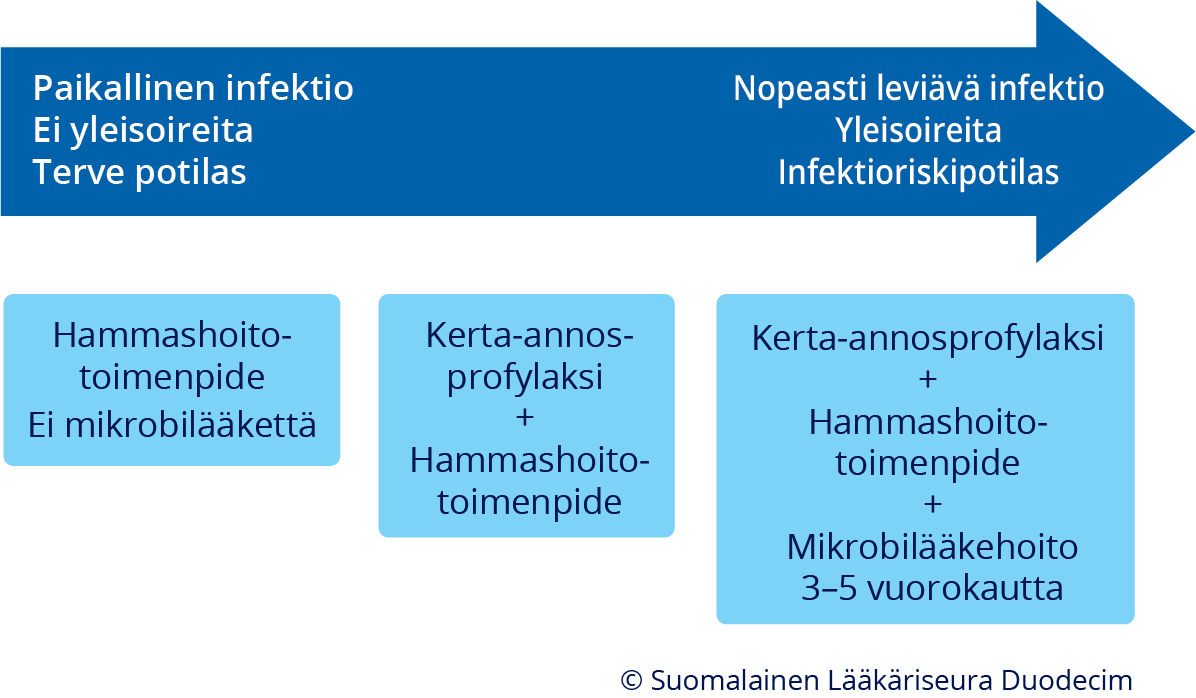 Paikallinen infektio
Ei yleisoireita
Terve potilas

Nopeasti leviävä infektio
Yleisoireita
Infektioriskipotilas

Hammashoitotoimenpide
Ei mikrobilääkettä

Kerta-annosprofylaksi
+
Hammashoitotoimenpide

Kerta-annosprofylaksi
+
Hammashoitotoimenpide
+
Mikrobilääkehoito
3–5 vuorokautta

© Suomalainen Lääkäriseura Duodecim